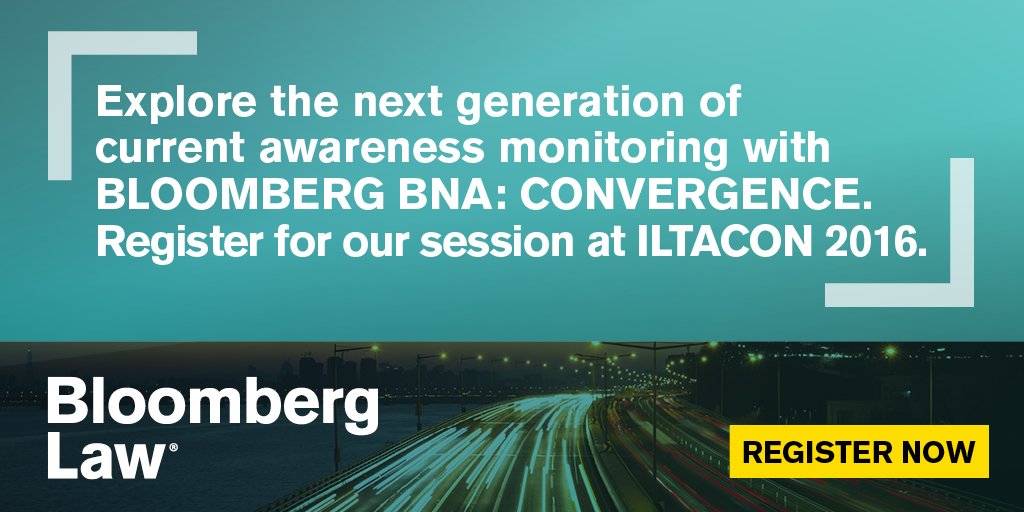 Explore the next generation of current awareness monitoring with BLOOMBERG BNA: CONVERGENCE. Register for our session at ILTACON 2016.

Bloomberg Law®

REGISTER NOW